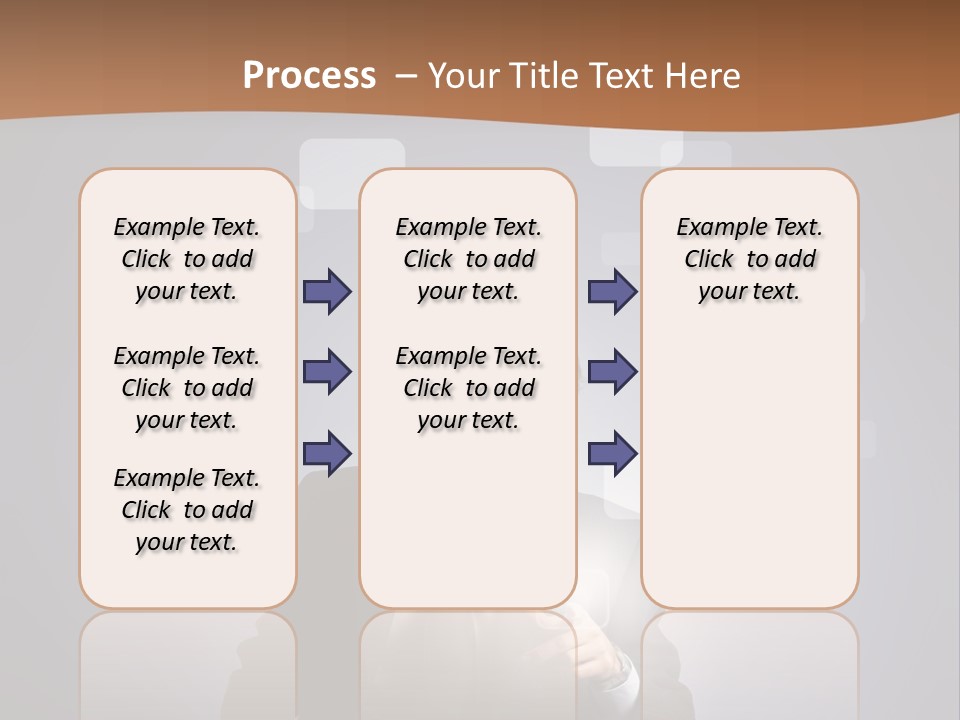 Process – Your Title Text Here

Example Text. Click to add your text.

Example Text. Click to add your text.

Example Text. Click to add your text.

Example Text. Click to add your text.

Example Text. Click to add your text.

Example Text. Click to add your text.